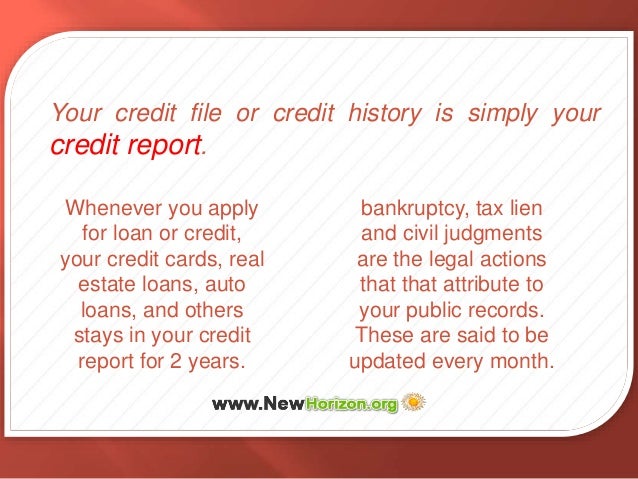 Your credit file or credit history is simply your credit report.

Whenever you apply for loan or credit, your credit cards, real estate loans, auto loans, and others stays in your credit report for 2 years.

bankruptcy, tax lien and civil judgments are the legal actions that that attribute to your public records. These are said to be updated every month.

www.NewHorizon.org